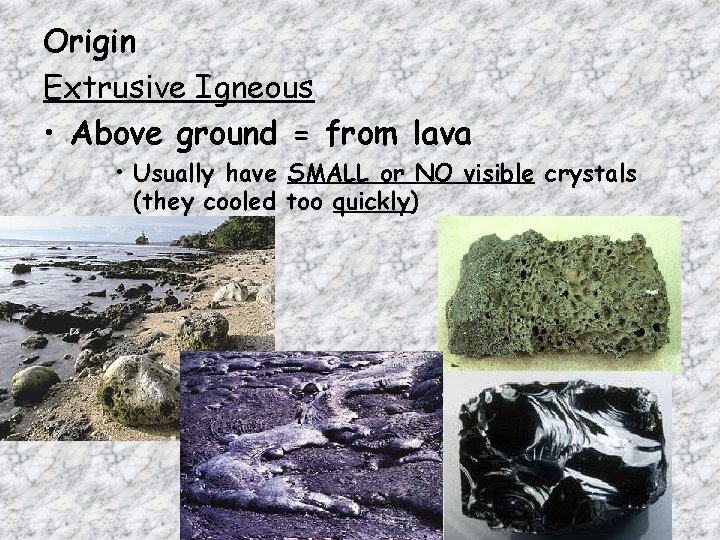 Origin

Extrusive Igneous

• Above ground = from lava

• Usually have SMALL or NO visible crystals (they cooled too quickly)